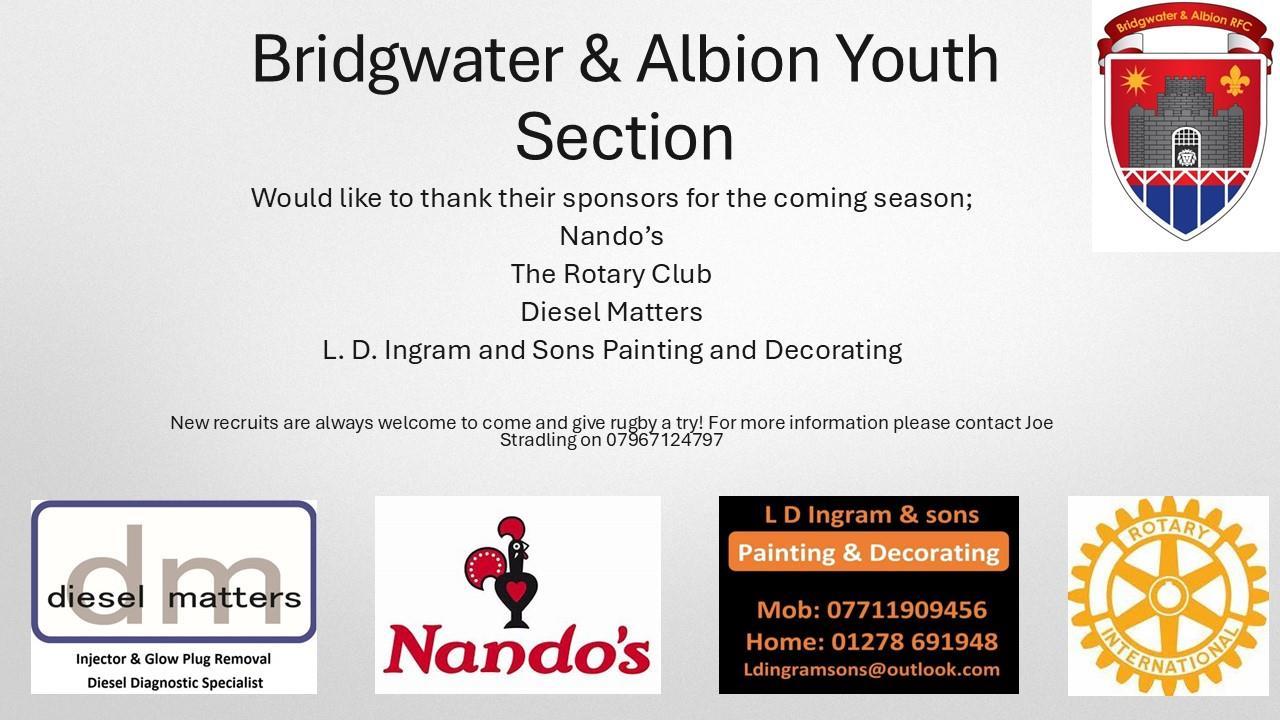 Bridgwater & Albion Youth Section

Bridgwater & Albion RFC

Would like to thank their sponsors for the coming season;
Nando's
The Rotary Club
Diesel Matters
L. D. Ingram and Sons Painting and Decorating

New recruits are always welcome to come and give rugby a try! For more information please contact Joe Stradling on 07967124797

dm
diesel matters
Injector & Glow Plug Removal
Diesel Diagnostic Specialist

Nando's

L D Ingram & sons
Painting & Decorating
Mob: 07711909456
Home: 01278 691948
Ldingramsons@outlook.com

ROTARY
INTERNATIONAL